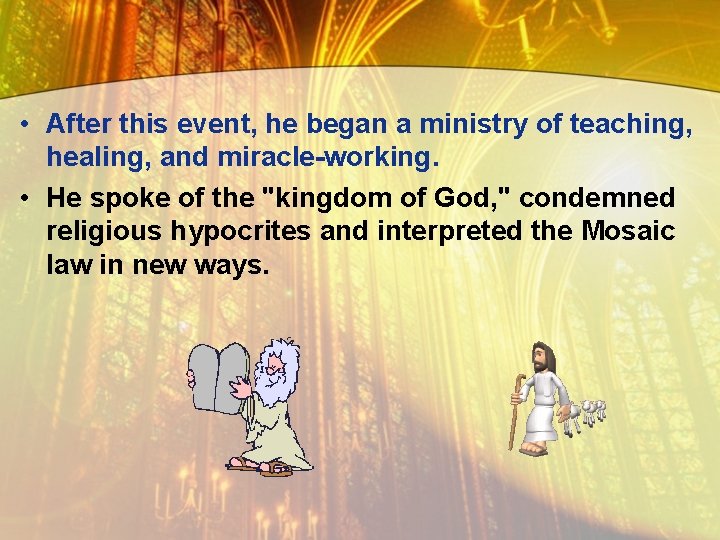 • After this event, he began a ministry of teaching, healing, and miracle-working.

• He spoke of the "kingdom of God," condemned religious hypocrites and interpreted the Mosaic law in new ways.